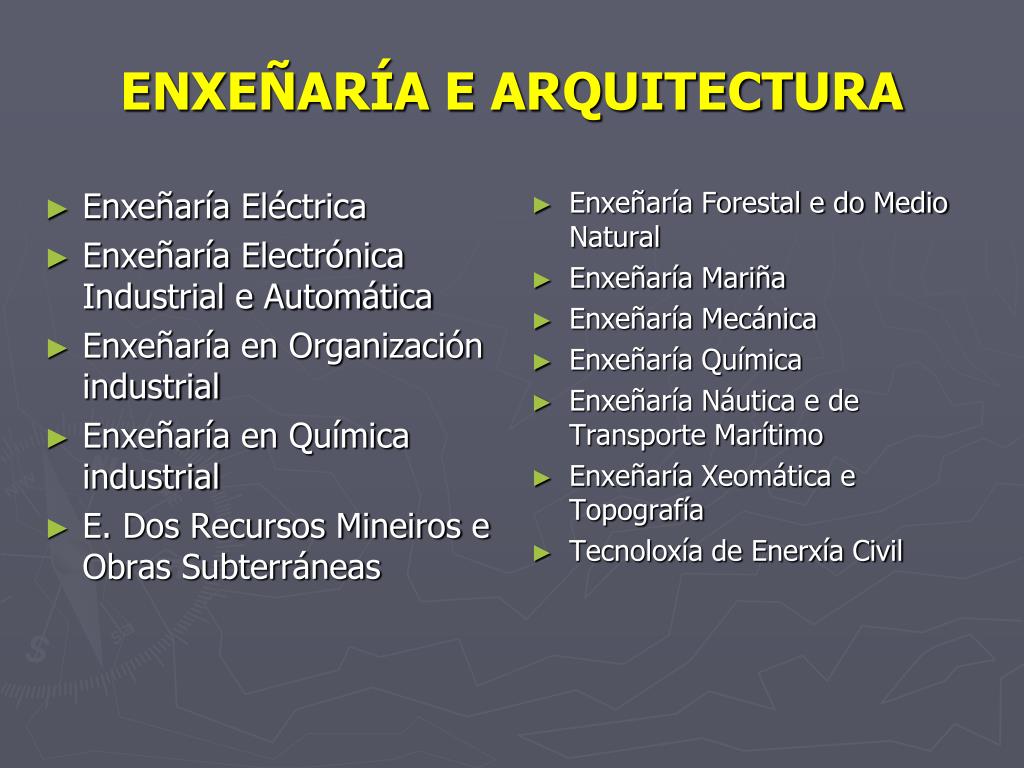 ENXEÑARÍA E ARQUITECTURA

► Enxeñaría Eléctrica
► Enxeñaría Electrónica Industrial e Automática
► Enxeñaría en Organización industrial
► Enxeñaría en Química industrial
► E. Dos Recursos Mineiros e Obras Subterráneas

► Enxeñaría Forestal e do Medio Natural
► Enxeñaría Mariña
► Enxeñaría Mecánica
► Enxeñaría Química
► Enxeñaría Náutica e de Transporte Marítimo
► Enxeñaría Xeomática e Topografía
► Tecnoloxía de Enerxía Civil